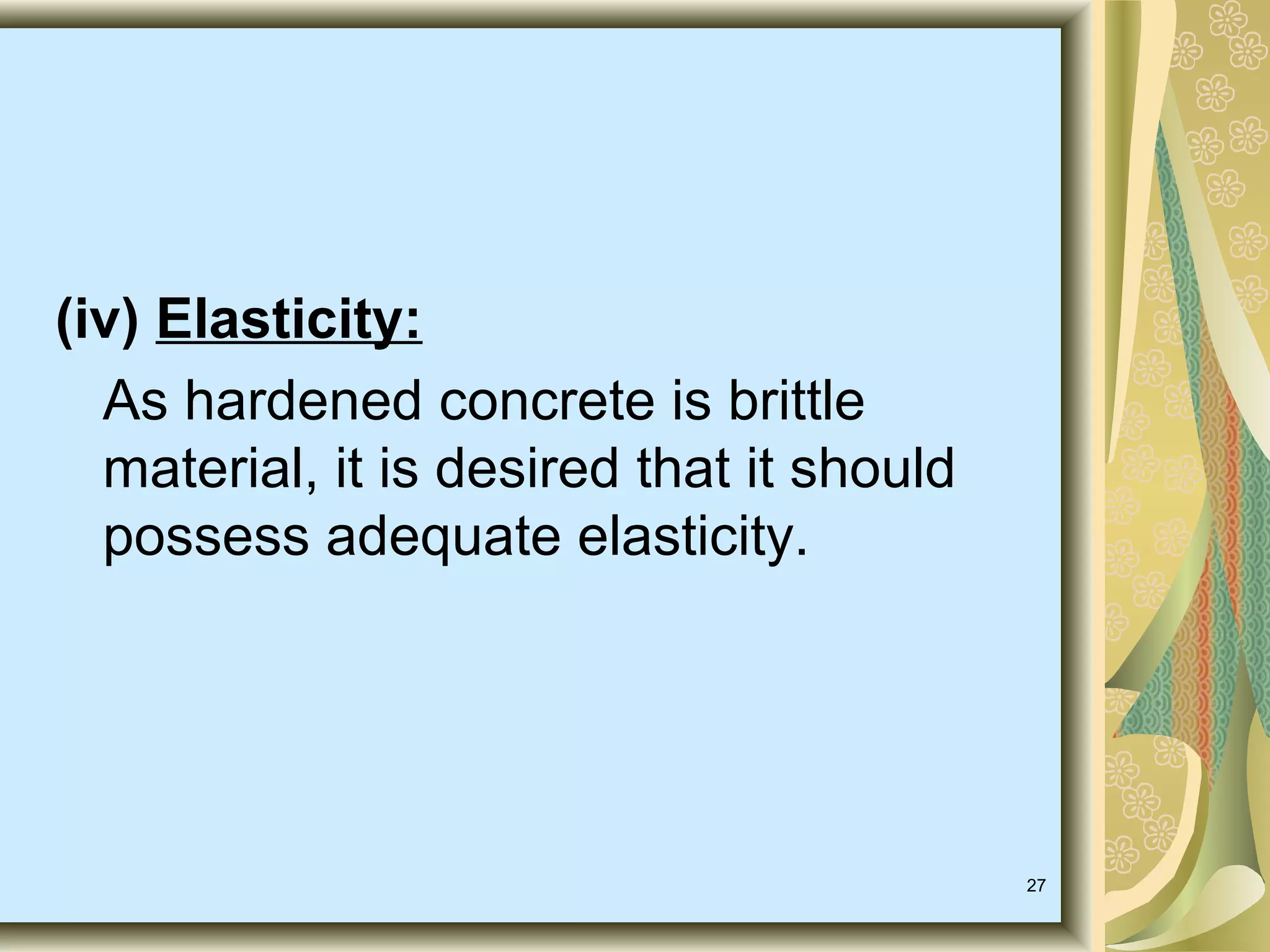 (iv) Elasticity:

As hardened concrete is brittle material, it is desired that it should possess adequate elasticity.

27